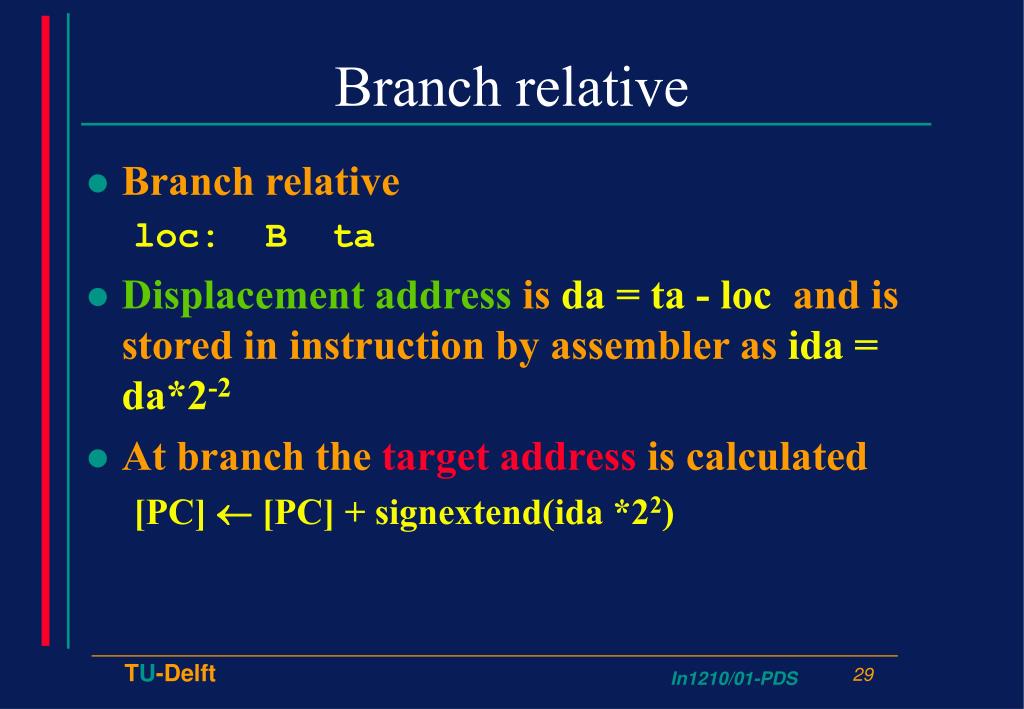 Branch relative

- Branch relative
  loc: B ta
- Displacement address is da = ta - loc and is stored in instruction by assembler as ida = da*$2^{-2}$
- At branch the target address is calculated
  [PC] $\leftarrow$ [PC] + signextend(ida *$2^2$)

TU-Delft

In1210/01-PDS

29